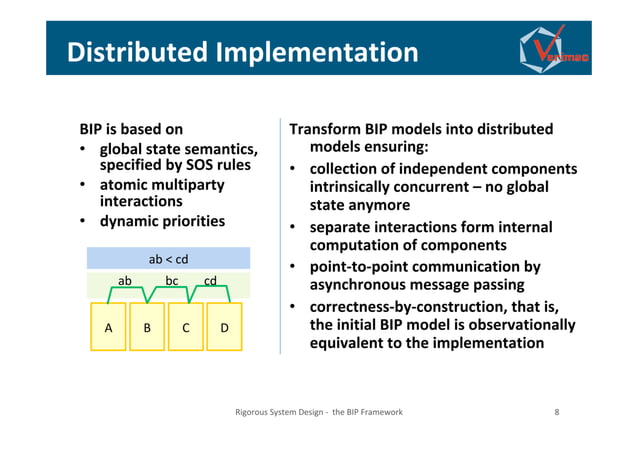 Distributed Implementation

Verimag

BIP is based on
• global state semantics, specified by SOS rules
• atomic multiparty interactions
• dynamic priorities

ab < cd

ab bc cd

A B C D

Transform BIP models into distributed models ensuring:
• collection of independent components intrinsically concurrent – no global state anymore
• separate interactions form internal computation of components
• point-to-point communication by asynchronous message passing
• correctness-by-construction, that is, the initial BIP model is observationally equivalent to the implementation

Rigorous System Design - the BIP Framework

8